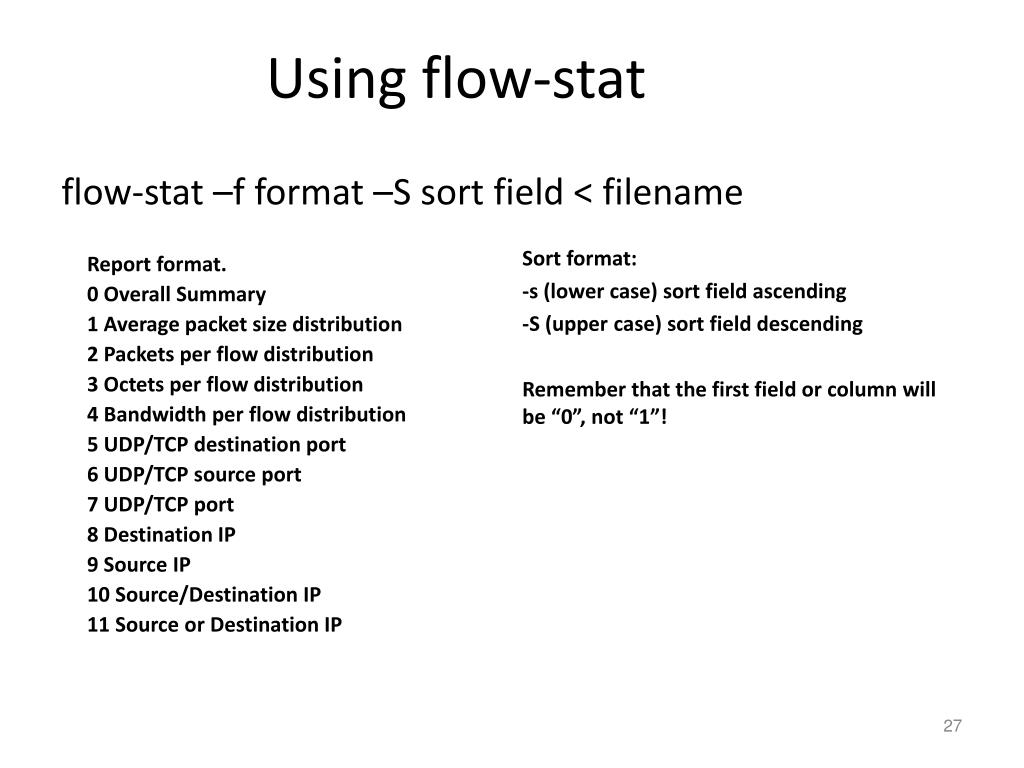 Using flow-stat

flow-stat –f format –S sort field < filename

Report format.
0 Overall Summary
1 Average packet size distribution
2 Packets per flow distribution
3 Octets per flow distribution
4 Bandwidth per flow distribution
5 UDP/TCP destination port
6 UDP/TCP source port
7 UDP/TCP port
8 Destination IP
9 Source IP
10 Source/Destination IP
11 Source or Destination IP

Sort format:
-s (lower case) sort field ascending
-S (upper case) sort field descending

Remember that the first field or column will be “0”, not “1”!

27